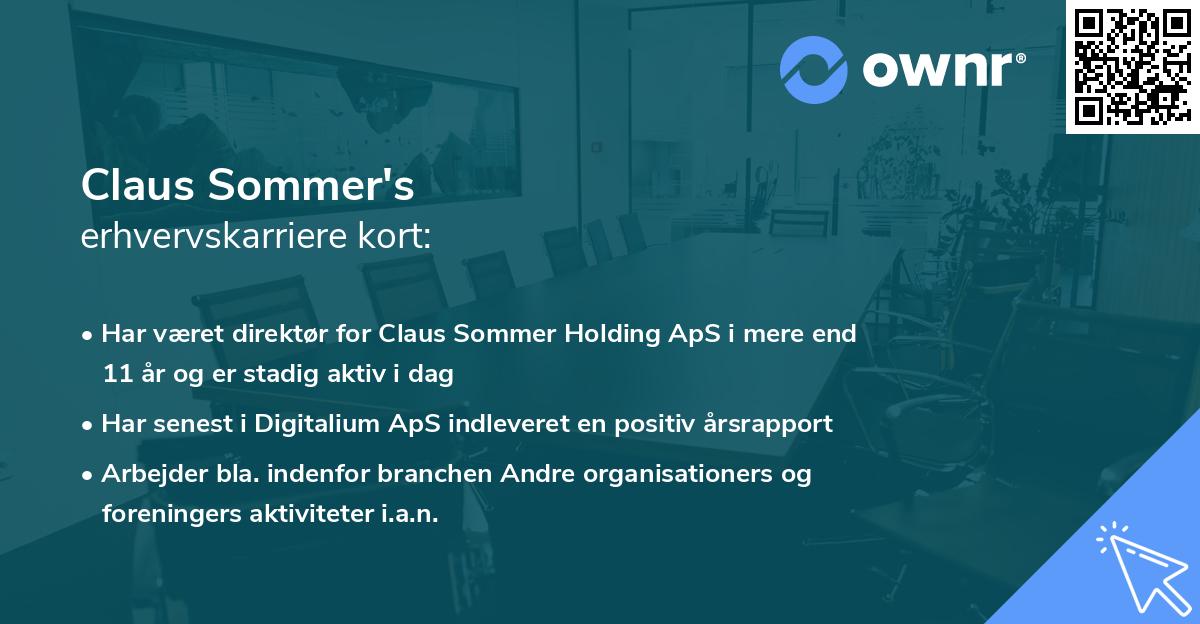 ownr®

Claus Sommer's
erhvervskarriere kort:

• Har været direktør for Claus Sommer Holding ApS i mere end 11 år og er stadig aktiv i dag
• Har senest i Digitalium ApS indleveret en positiv årsrapport
• Arbejder bla. indenfor branchen Andre organisationers og foreningers aktiviteter i.a.n.